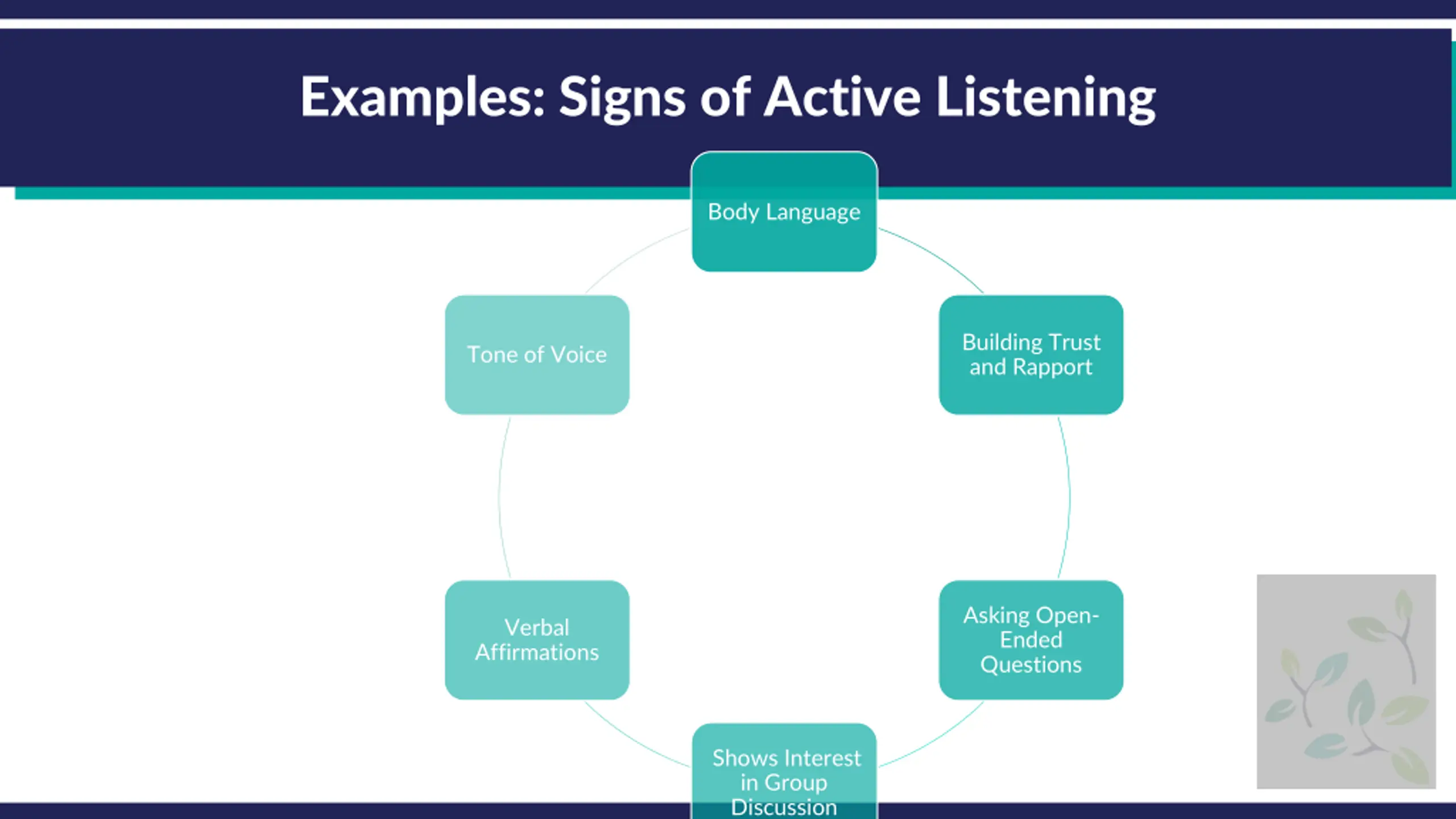 Examples: Signs of Active Listening

Body Language

Building Trust and Rapport

Asking Open-Ended Questions

Shows Interest in Group Discussion

Verbal Affirmations

Tone of Voice